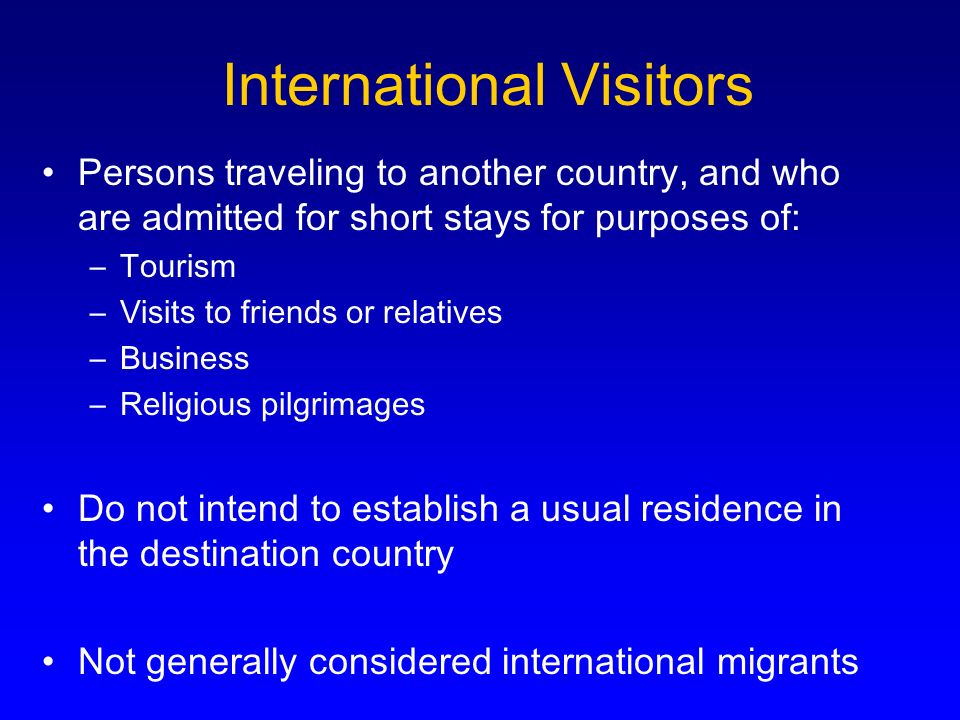 International Visitors

• Persons traveling to another country, and who are admitted for short stays for purposes of:
  – Tourism
  – Visits to friends or relatives
  – Business
  – Religious pilgrimages

• Do not intend to establish a usual residence in the destination country

• Not generally considered international migrants